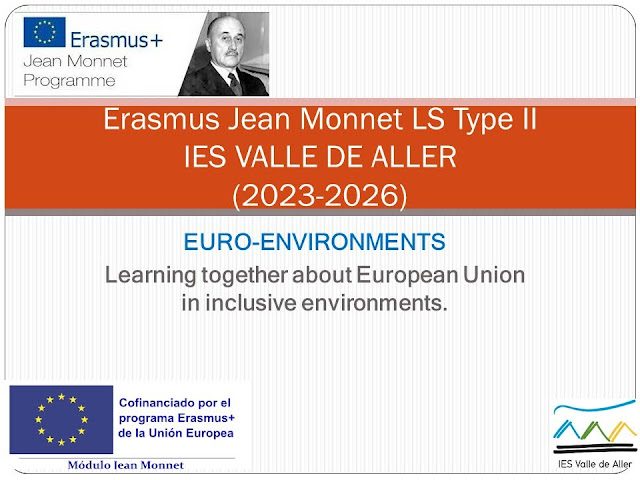 Erasmus+
Jean Monnet
Programme

Erasmus Jean Monnet LS Type II
IES VALLE DE ALLER
(2023-2026)

EURO-ENVIRONMENTS

Learning together about European Union in inclusive environments.

Cofinanciado por el programa Erasmus+ de la Unión Europea

Módulo Jean Monnet

IES Valle de Aller